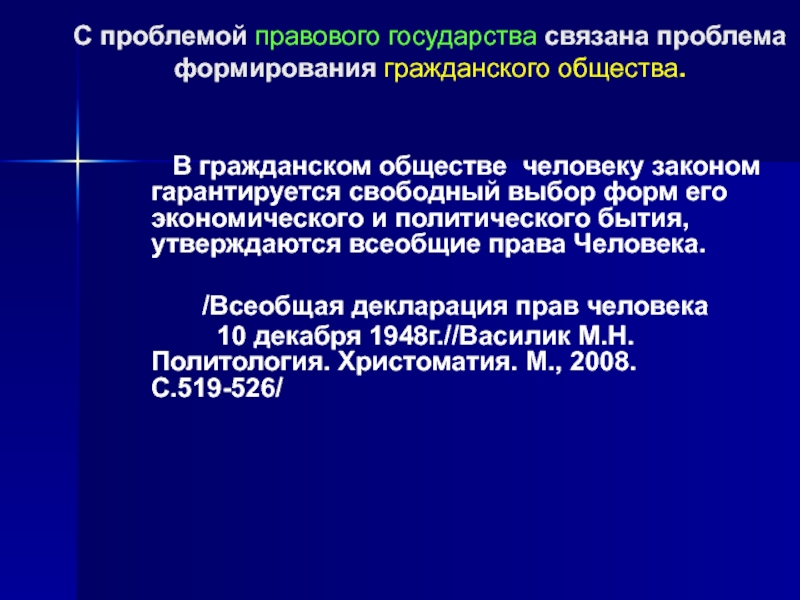 С проблемой правового государства связана проблема формирования гражданского общества.

В гражданском обществе человеку законом гарантируется свободный выбор форм его экономического и политического бытия, утверждаются всеобщие права Человека.

/Всеобщая декларация прав человека 10 декабря 1948г.//Василик М.Н. Политология. Христоматия. М., 2008. С.519-526/